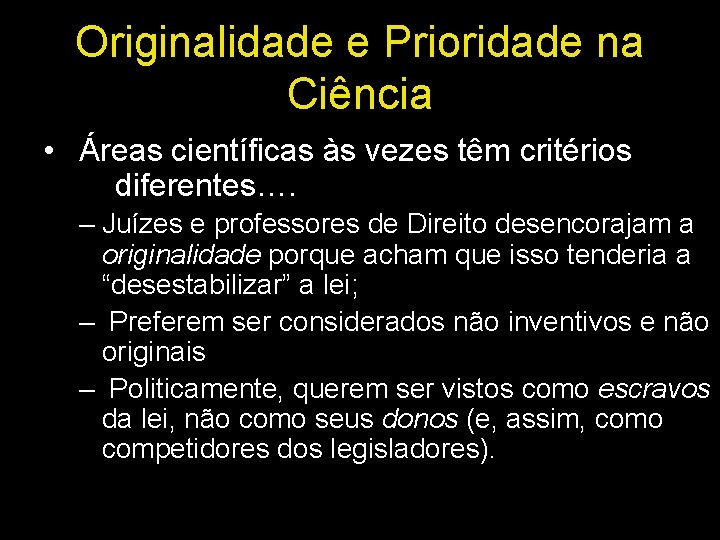 Originalidade e Prioridade na Ciência

• Áreas científicas às vezes têm critérios diferentes….

– Juízes e professores de Direito desencorajam a originalidade porque acham que isso tenderia a “desestabilizar” a lei;

– Preferem ser considerados não inventivos e não originais

– Politicamente, querem ser vistos como escravos da lei, não como seus donos (e, assim, como competidores dos legisladores).